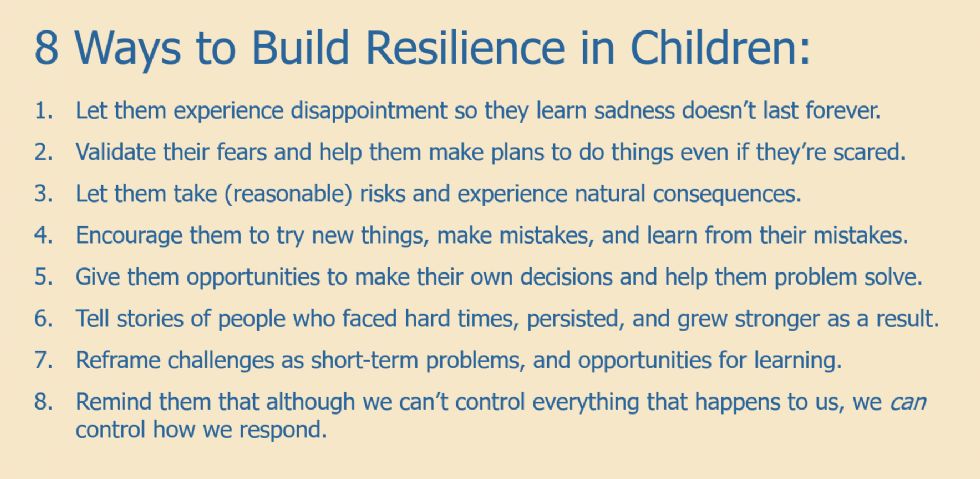 8 Ways to Build Resilience in Children:

1. Let them experience disappointment so they learn sadness doesn't last forever.
2. Validate their fears and help them make plans to do things even if they're scared.
3. Let them take (reasonable) risks and experience natural consequences.
4. Encourage them to try new things, make mistakes, and learn from their mistakes.
5. Give them opportunities to make their own decisions and help them problem solve.
6. Tell stories of people who faced hard times, persisted, and grew stronger as a result.
7. Reframe challenges as short-term problems, and opportunities for learning.
8. Remind them that although we can't control everything that happens to us, we can control how we respond.